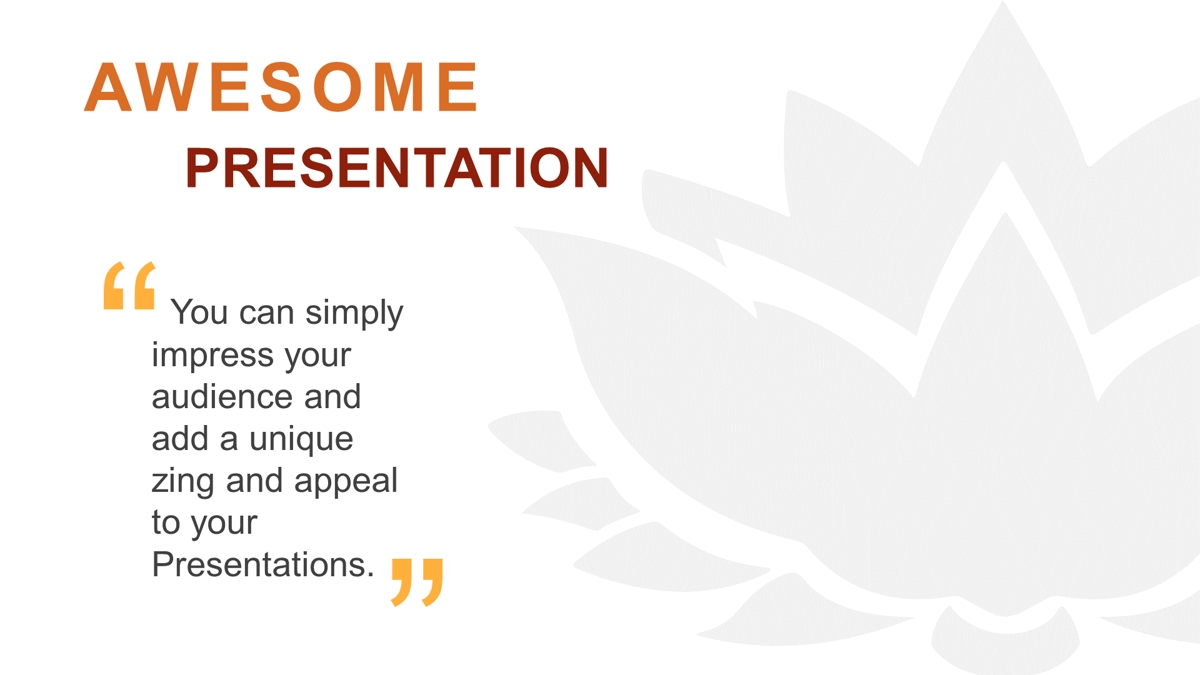 AWESOME
PRESENTATION

“ You can simply impress your audience and add a unique zing and appeal to your Presentations. ”